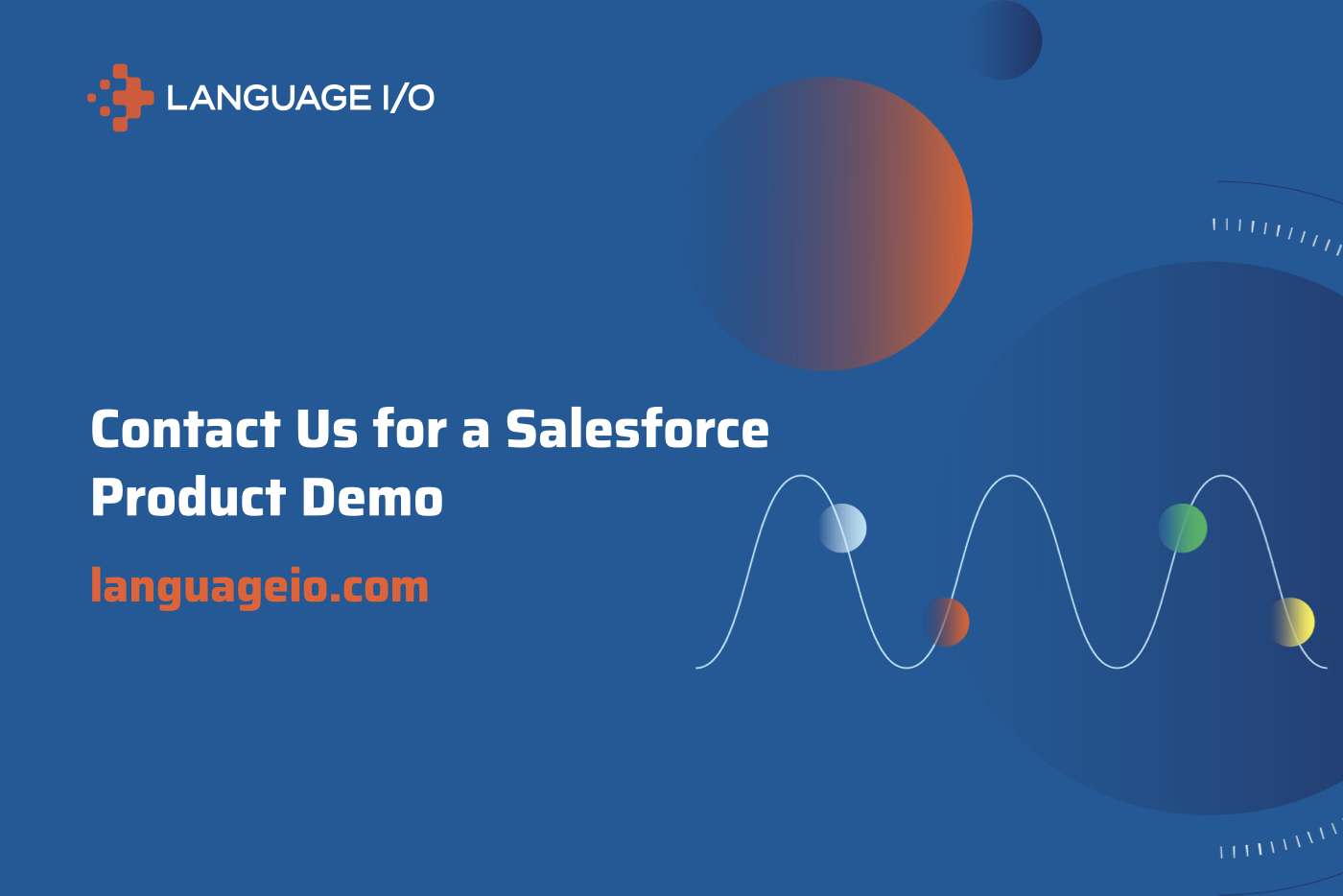 LANGUAGE I/O

Contact Us for a Salesforce Product Demo

languageio.com